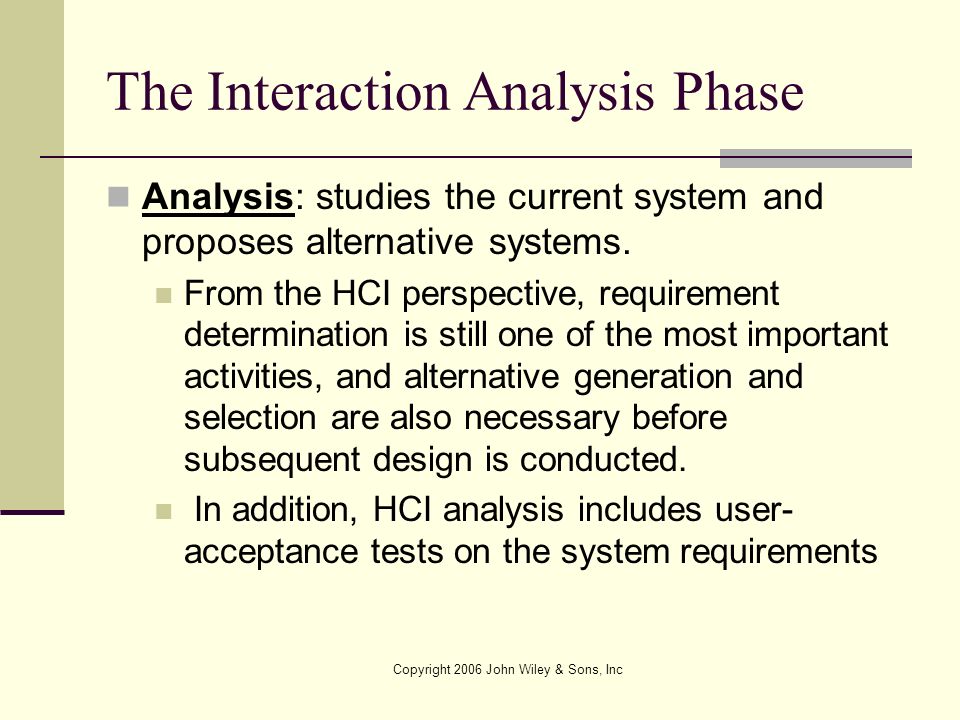 The Interaction Analysis Phase

Analysis: studies the current system and proposes alternative systems.

From the HCI perspective, requirement determination is still one of the most important activities, and alternative generation and selection are also necessary before subsequent design is conducted.

In addition, HCI analysis includes user-acceptance tests on the system requirements

Copyright 2006 John Wiley & Sons, Inc